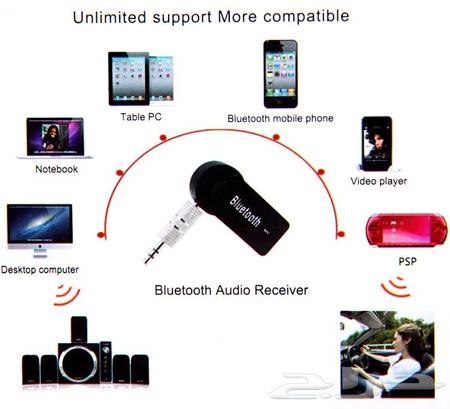 Unlimited support More compatible

Table PC

Bluetooth mobile phone

Notebook

Video player

Bluetooth

Desktop computer

PSP

Bluetooth Audio Receiver